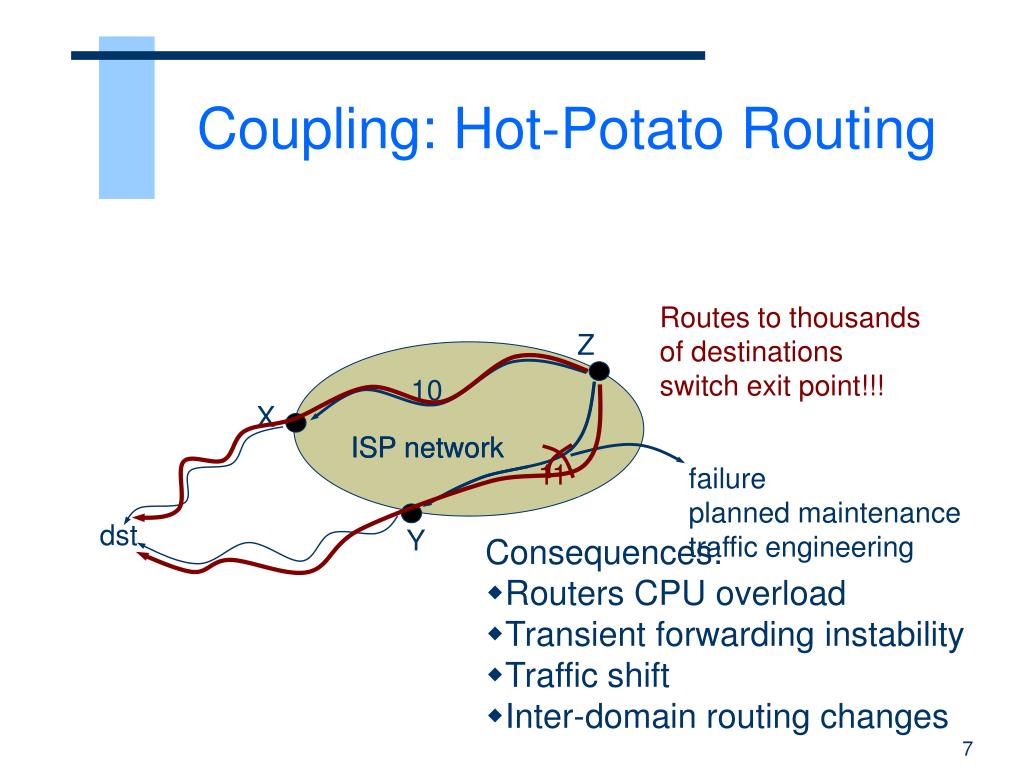 Coupling: Hot-Potato Routing

Routes to thousands of destinations switch exit point!!!

Z

10

X

ISP network

11

failure
planned maintenance
traffic engineering

dst

Y

Consequences:
◆Routers CPU overload
◆Transient forwarding instability
◆Traffic shift
◆Inter-domain routing changes

7